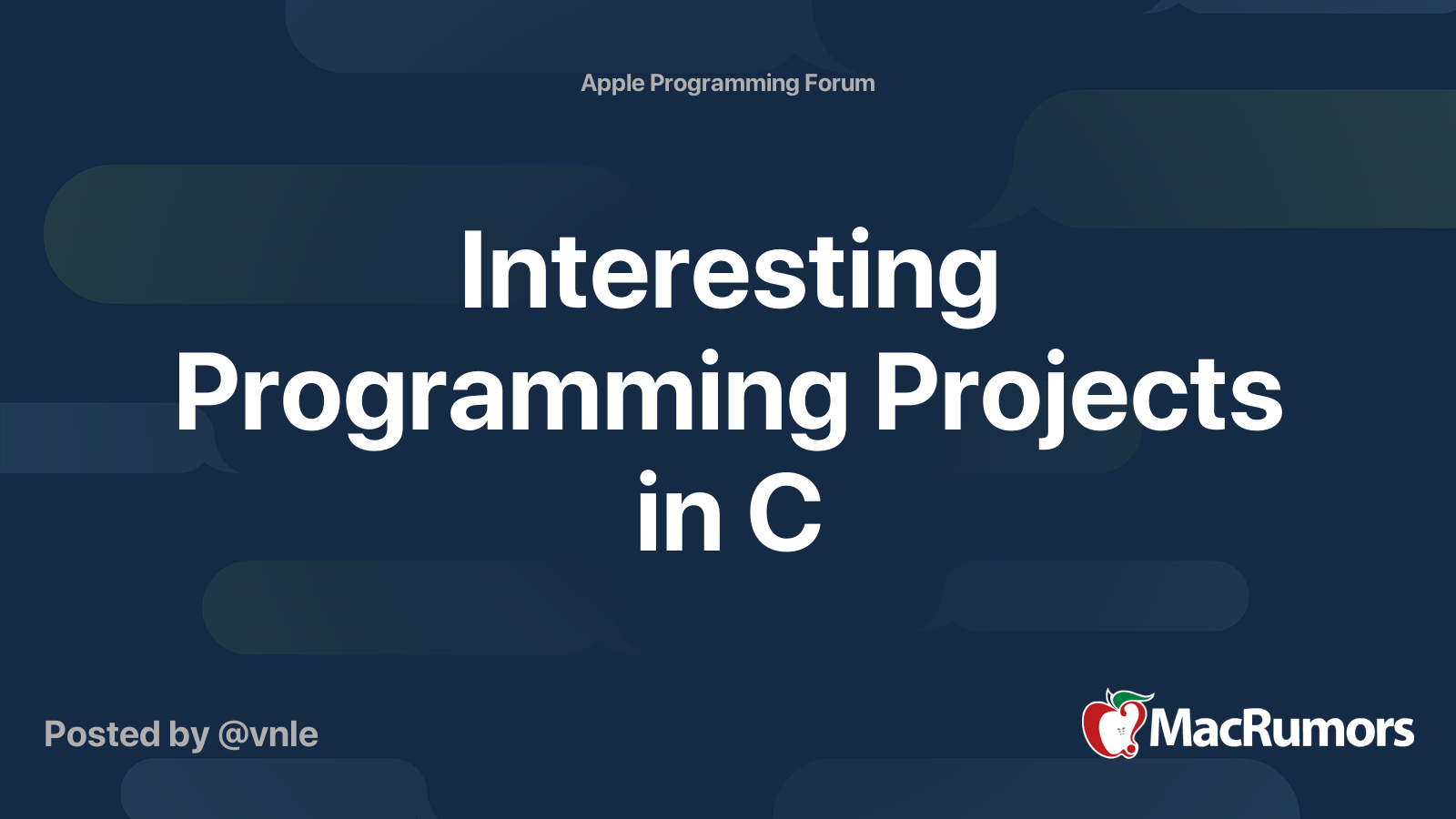 Apple Programming Forum

Interesting Programming Projects in C

Posted by @vnle

MacRumors